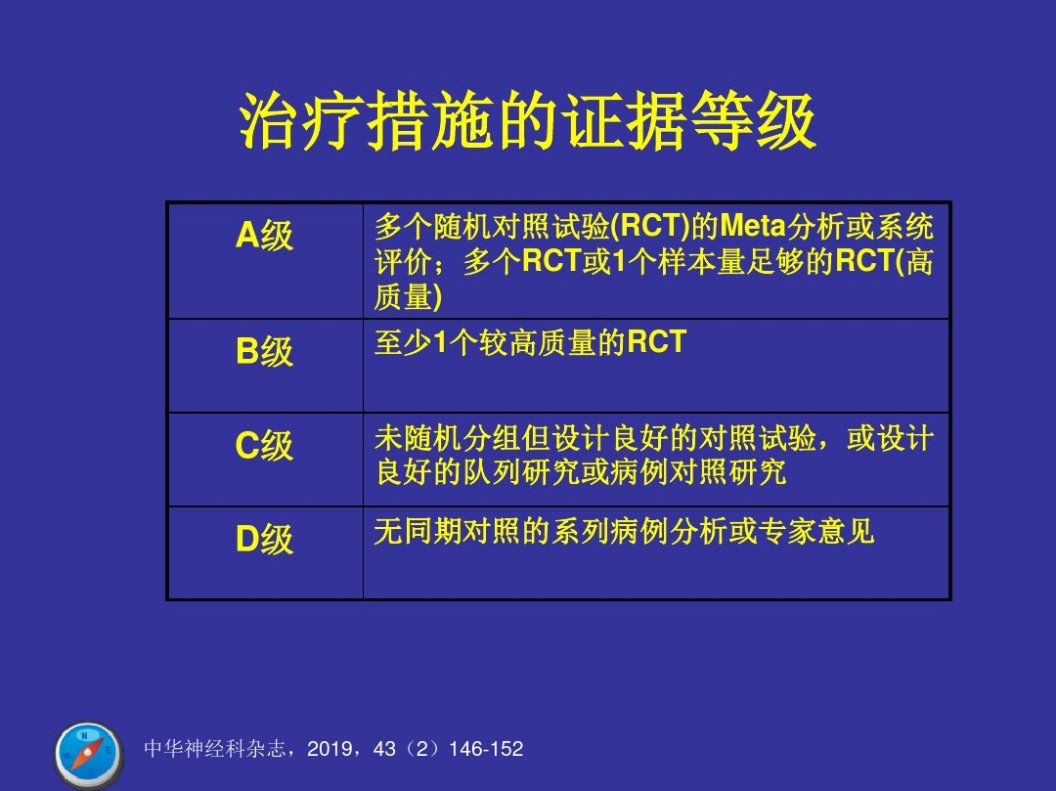 治疗措施的证据等级

| A级 | 多个随机对照试验(RCT)的Meta分析或系统评价；多个RCT或1个样本量足够的RCT(高质量) |
|---|---|
| B级 | 至少1个较高质量的RCT |
| C级 | 未随机分组但设计良好的对照试验，或设计良好的队列研究或病例对照研究 |
| D级 | 无同期对照的系列病例分析或专家意见 |

中华神经科杂志，2019，43（2）146-152